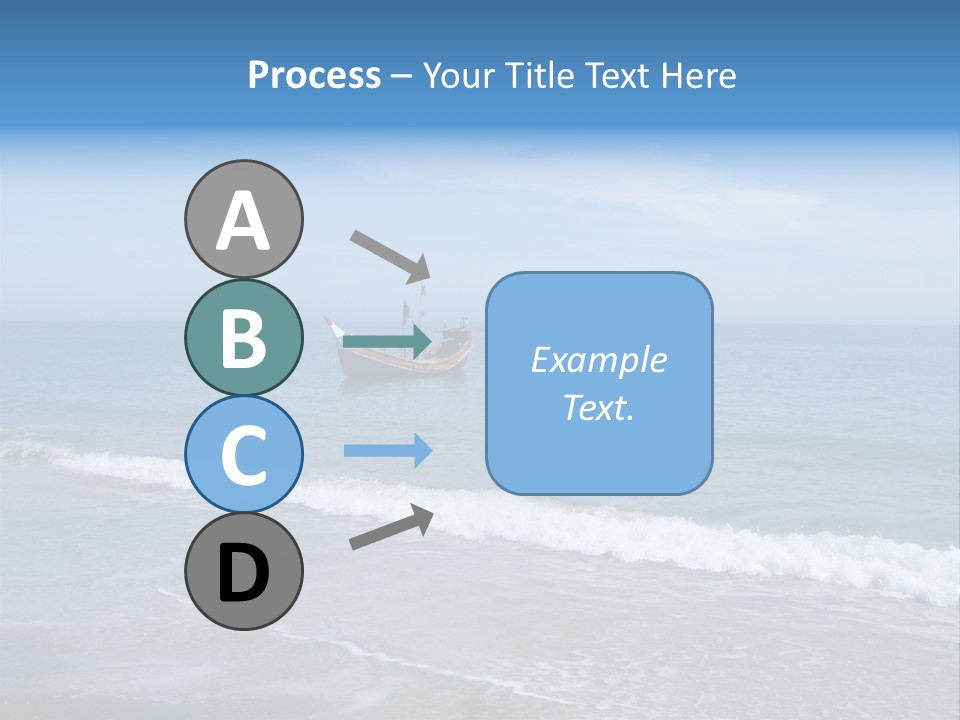 Process – Your Title Text Here

A

B

C

D

Example Text.